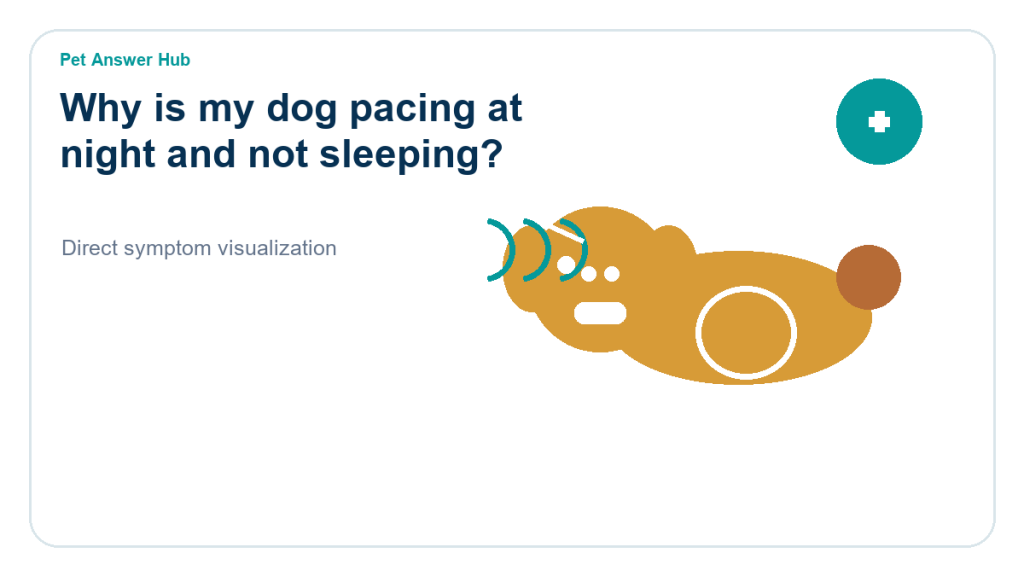 Pet Answer Hub

Why is my dog pacing at night and not sleeping?

Direct symptom visualization